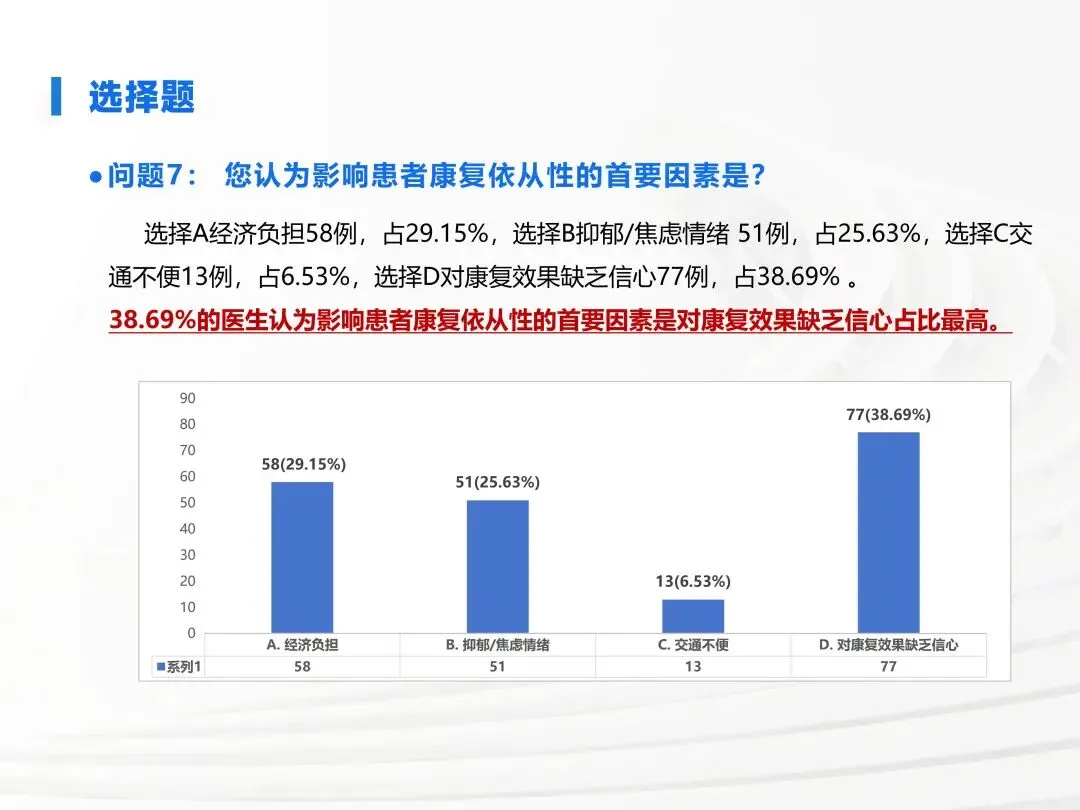 选择题

●问题7： 您认为影响患者康复依从性的首要因素是?

选择A经济负担58例，占29.15%，选择B抑郁/焦虑情绪 51例，占25.63%，选择C交通不便13例，占6.53%，选择D对康复效果缺乏信心77例，占38.69% 。

38.69%的医生认为影响患者康复依从性的首要因素是对康复效果缺乏信心占比最高。

90
80
70
60
50
40
30
20
10
0

58(29.15%)
51(25.63%)
13(6.53%)
77(38.69%)

| | A. 经济负担 | B. 抑郁/焦虑情绪 | C. 交通不便 | D. 对康复效果缺乏信心 |
|---|---|---|---|---|
| 系列1 | 58 | 51 | 13 | 77 |